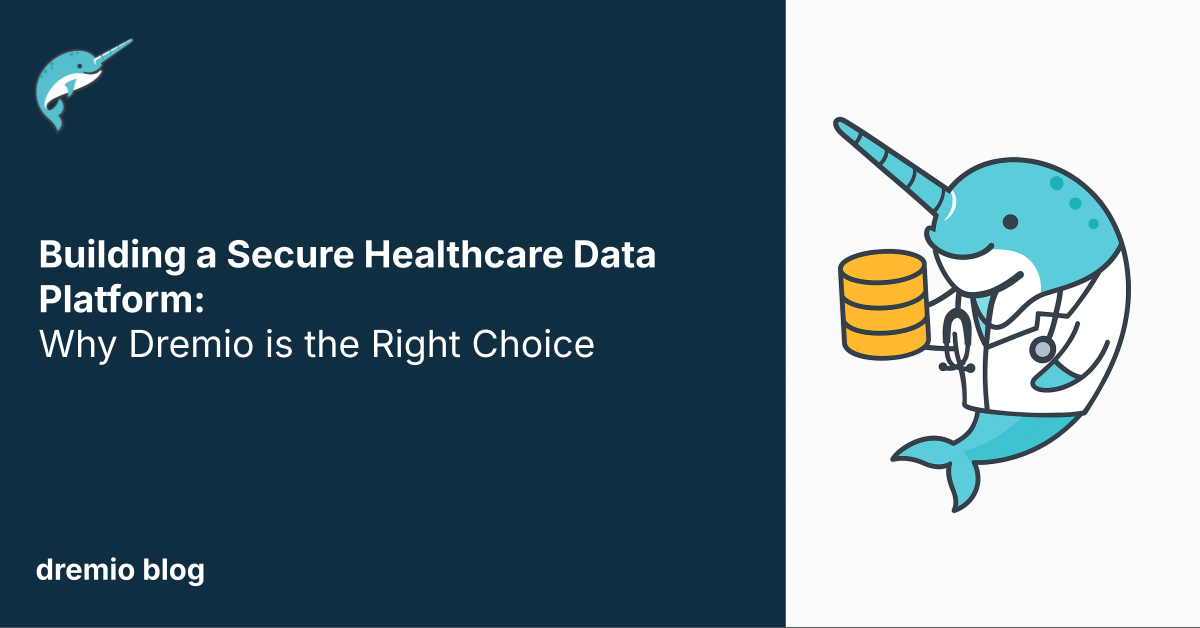 Building a Secure Healthcare Data Platform:
Why Dremio is the Right Choice

dremio blog